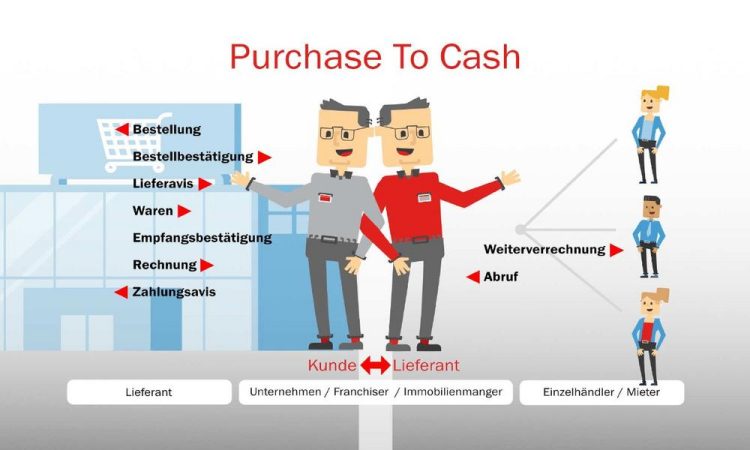 Purchase To Cash

Bestellung
Bestellbestätigung
Lieferavis
Waren
Empfangsbestätigung
Rechnung
Zahlungsavis

Weiterverrechnung
Abruf

Kunde Lieferant

Lieferant
Unternehmen / Franchiser / Immobilienmanger
Einzelhändler / Mieter